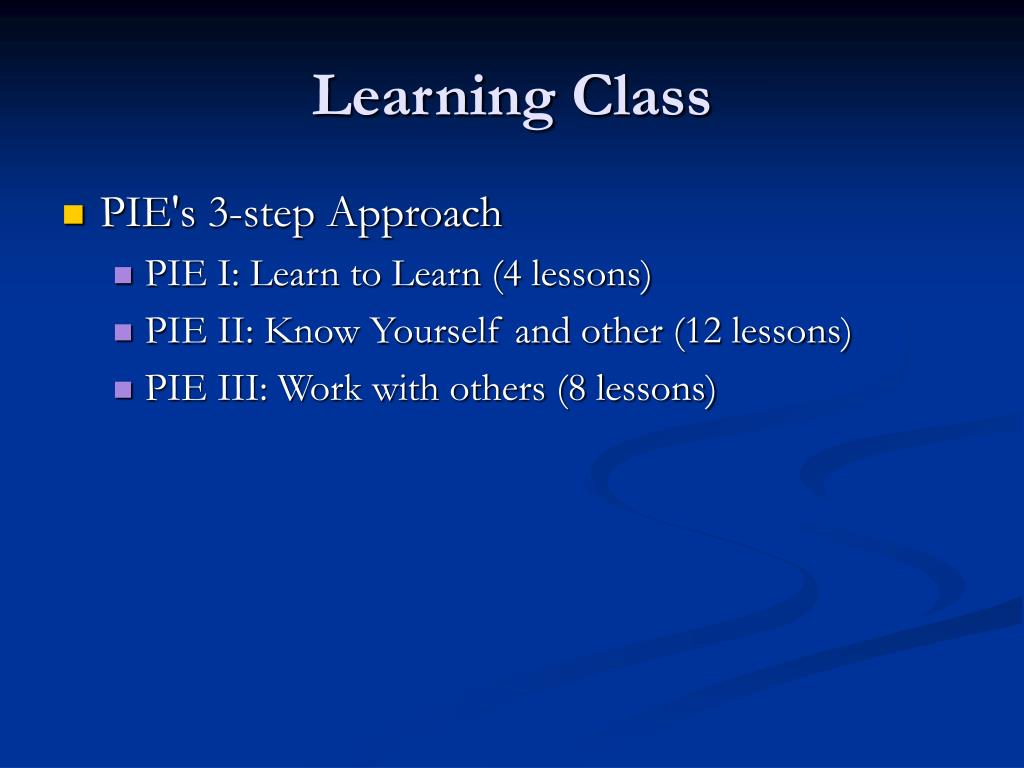 Learning Class

PIE's 3-step Approach

PIE I: Learn to Learn (4 lessons)

PIE II: Know Yourself and other (12 lessons)

PIE III: Work with others (8 lessons)